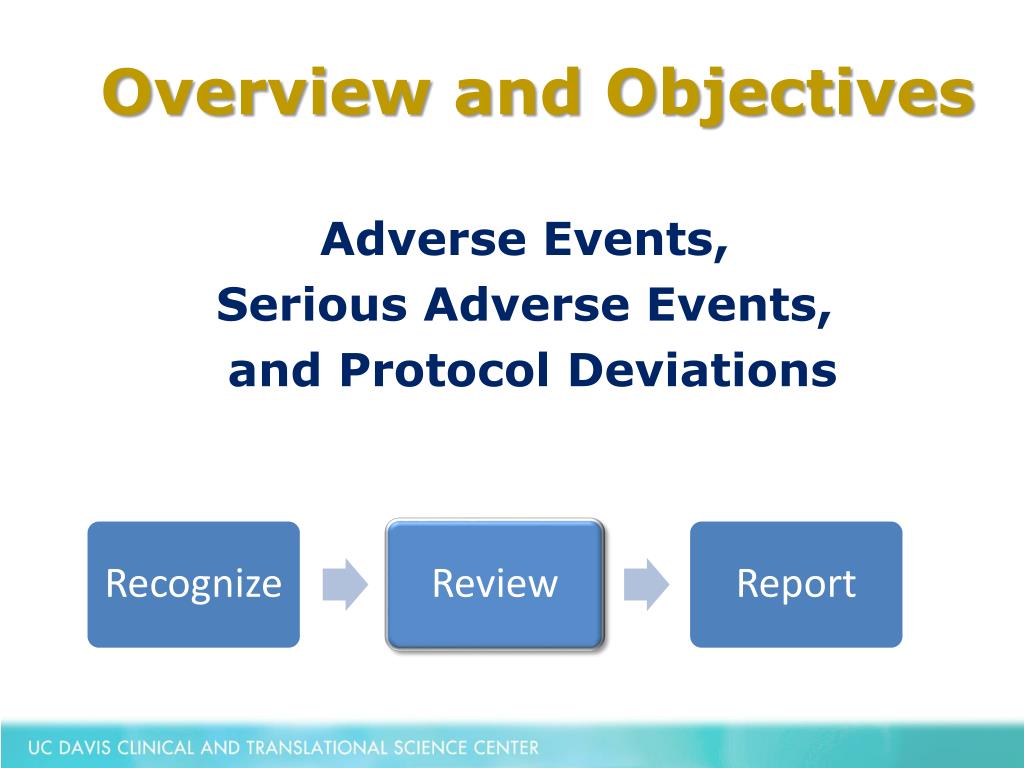 Overview and Objectives

Adverse Events,
Serious Adverse Events,
and Protocol Deviations

Recognize

Review

Report

UC DAVIS CLINICAL AND TRANSLATIONAL SCIENCE CENTER